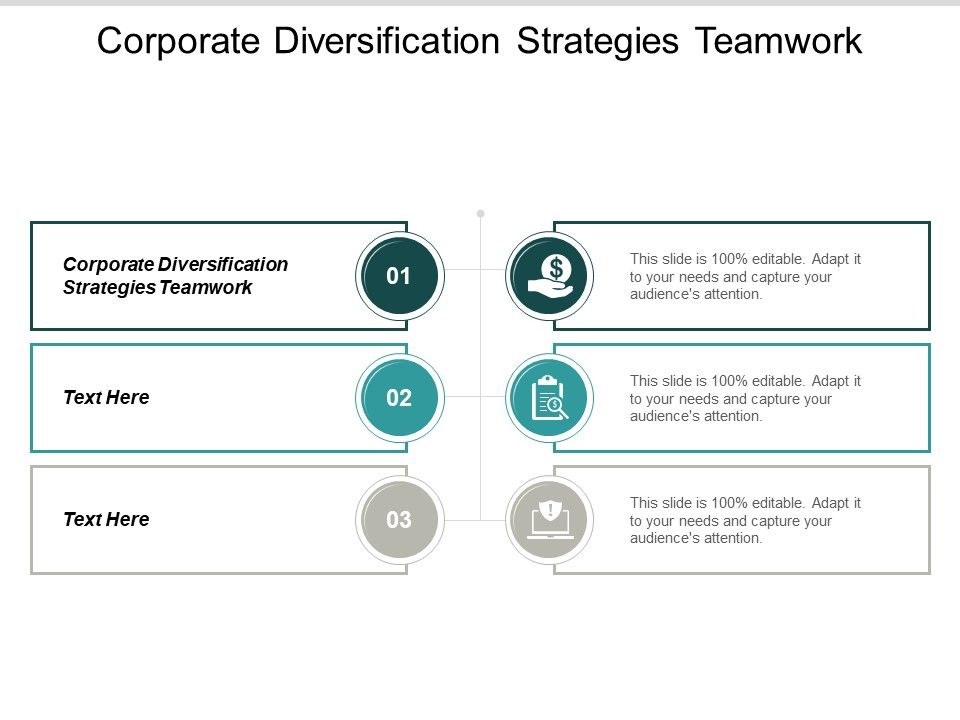 Corporate Diversification Strategies Teamwork

Corporate Diversification Strategies Teamwork

01

This slide is 100% editable. Adapt it to your needs and capture your audience's attention.

Text Here

02

This slide is 100% editable. Adapt it to your needs and capture your audience's attention.

Text Here

03

This slide is 100% editable. Adapt it to your needs and capture your audience's attention.